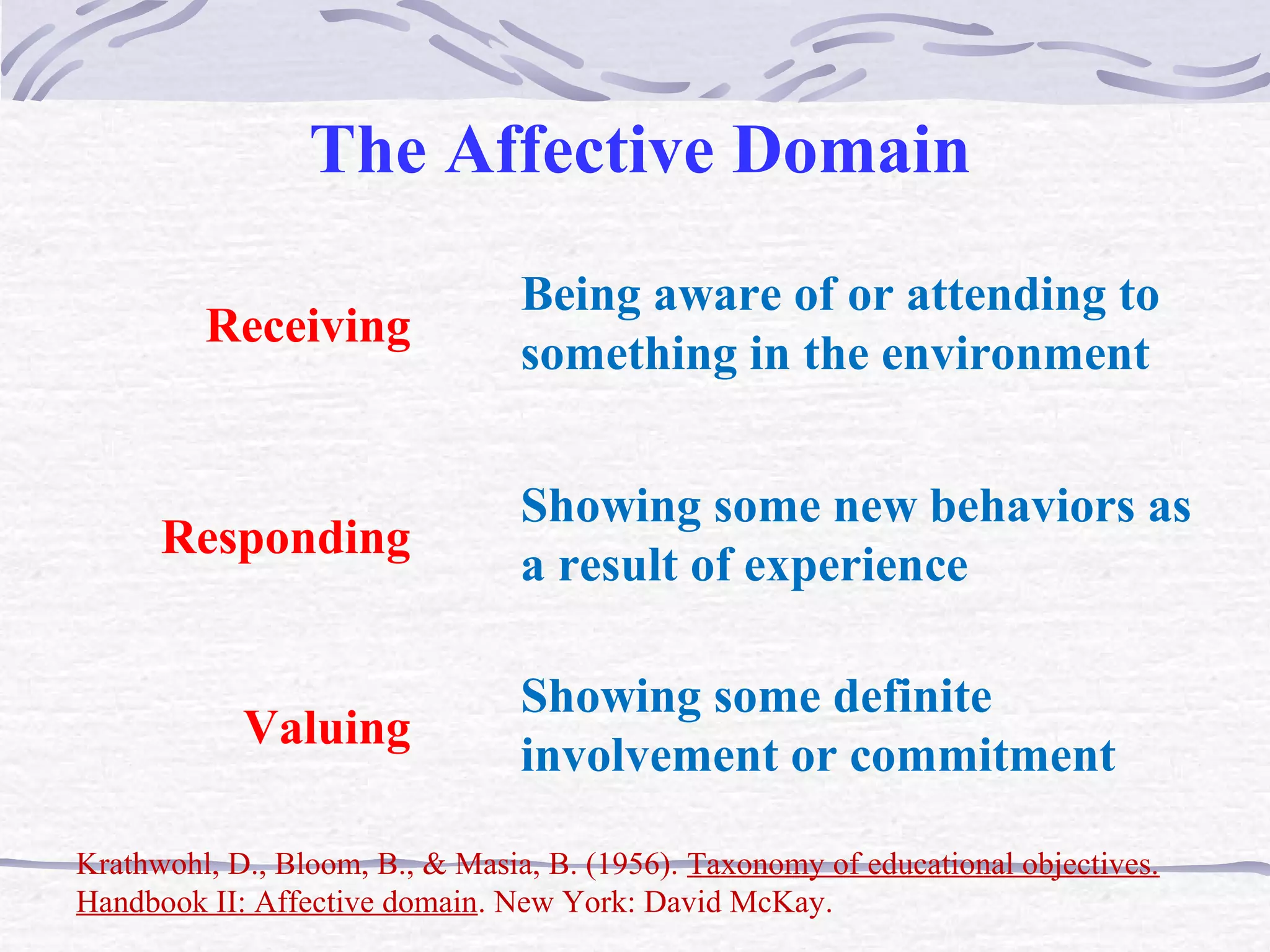 The Affective Domain

Receiving

Being aware of or attending to something in the environment

Responding

Showing some new behaviors as a result of experience

Valuing

Showing some definite involvement or commitment

Krathwohl, D., Bloom, B., & Masia, B. (1956). Taxonomy of educational objectives. Handbook II: Affective domain. New York: David McKay.